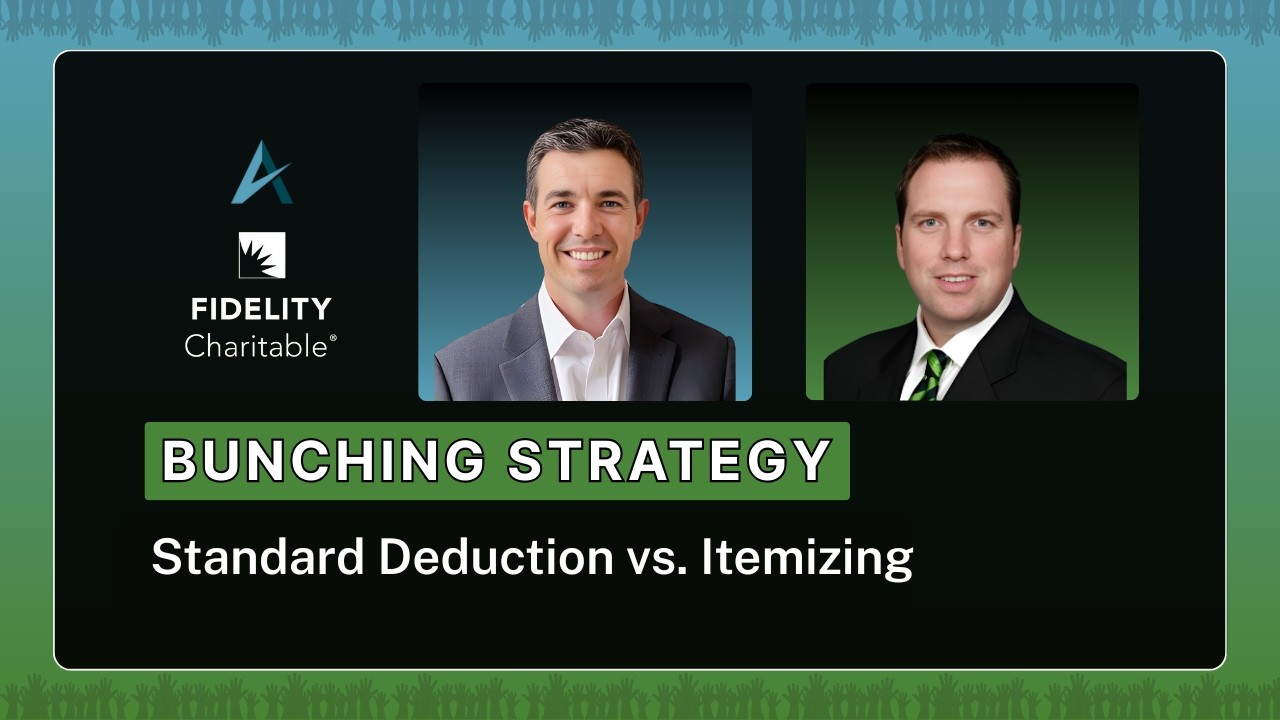 FIDELITY
Charitable®

BUNCHING STRATEGY

Standard Deduction vs. Itemizing